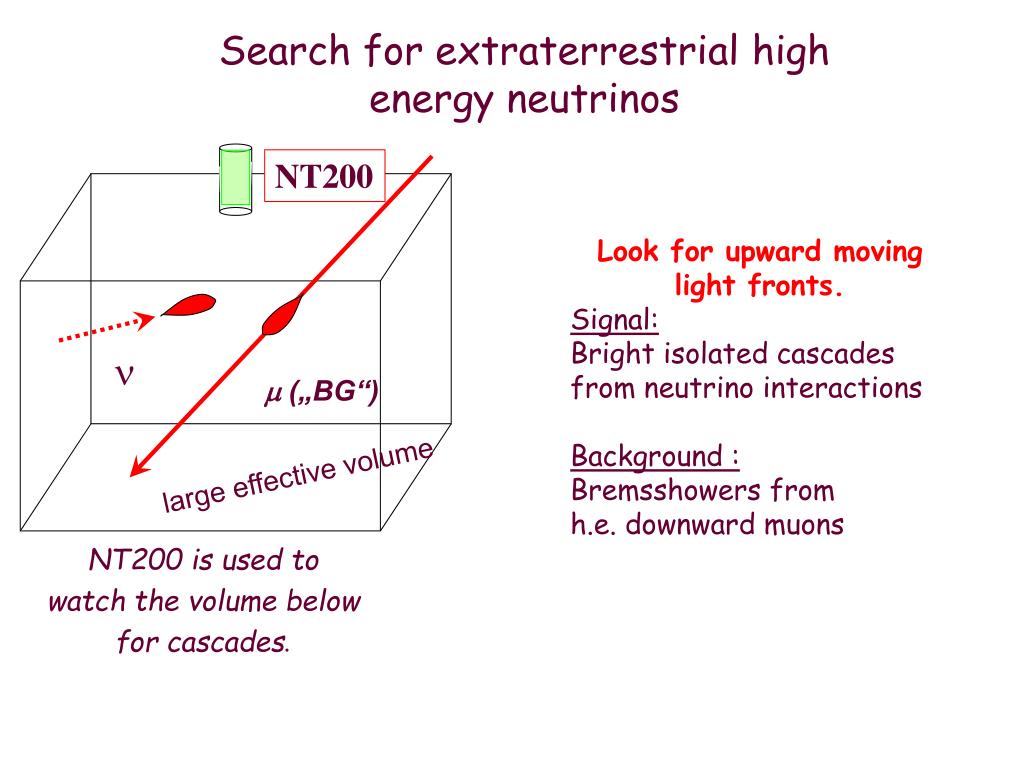 Search for extraterrestrial high energy neutrinos

NT200

$\nu$

$\mu$ („BG“)

large effective volume

NT200 is used to watch the volume below for cascades.

Look for upward moving light fronts.

Signal:
Bright isolated cascades from neutrino interactions

Background :
Bremsshowers from h.e. downward muons